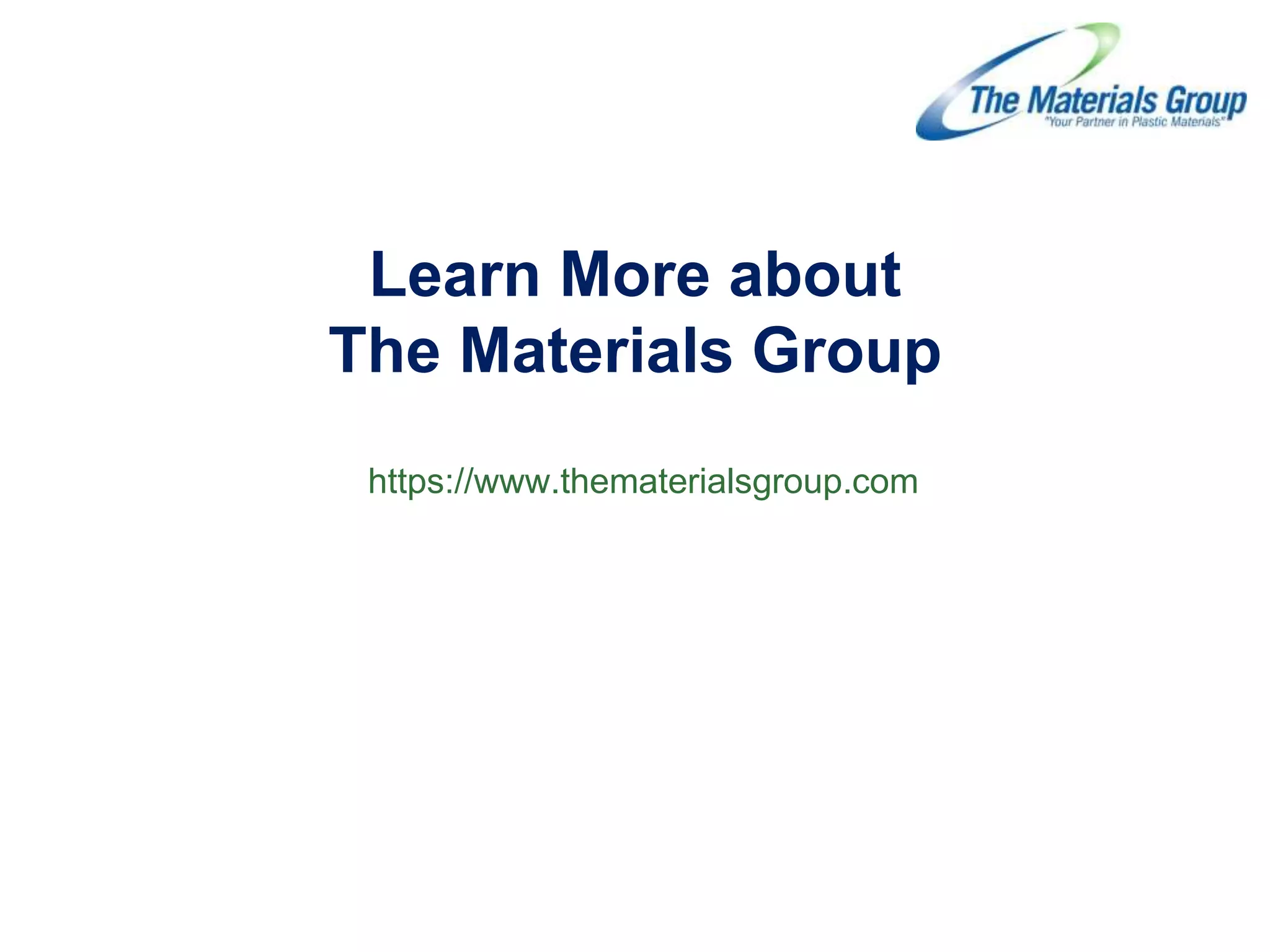 The Materials Group
"Your Partner in Plastic Materials"

Learn More about
The Materials Group

https://www.thematerialsgroup.com